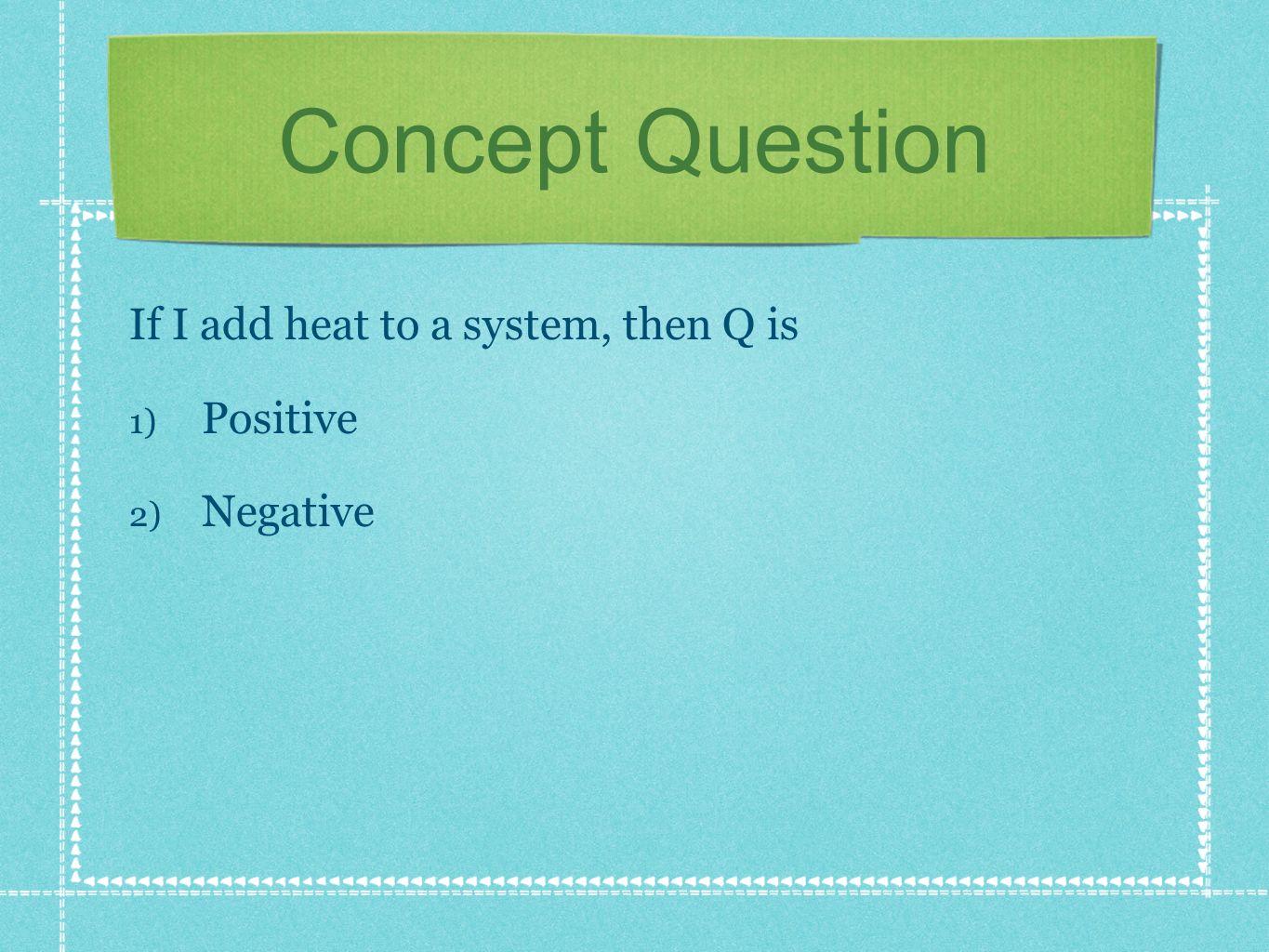 Concept Question

If I add heat to a system, then Q is

1) Positive

2) Negative